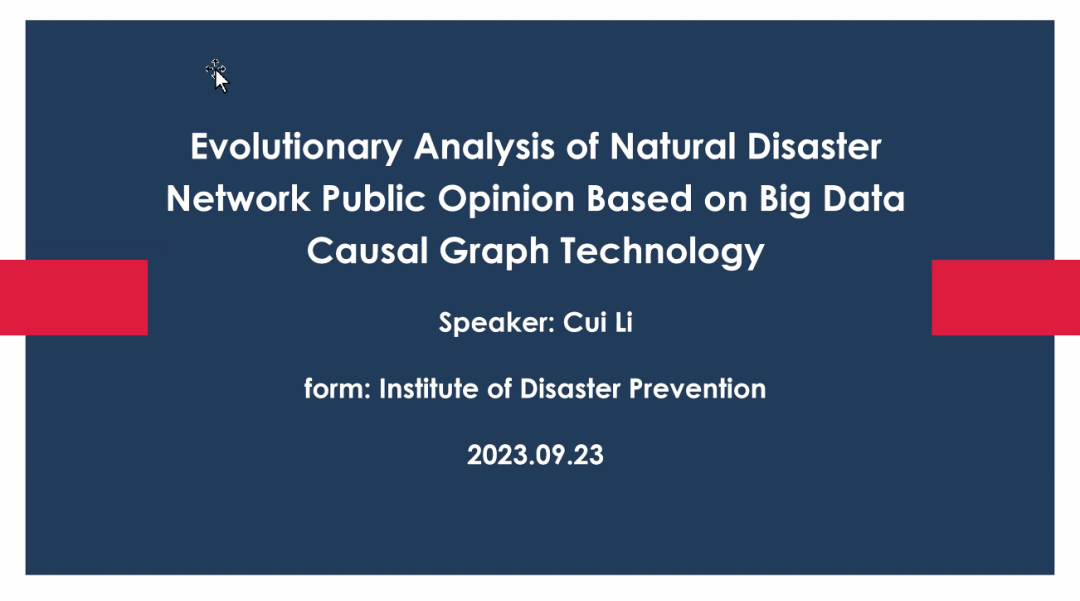 Evolutionary Analysis of Natural Disaster Network Public Opinion Based on Big Data Causal Graph Technology

Speaker: Cui Li

form: Institute of Disaster Prevention

2023.09.23